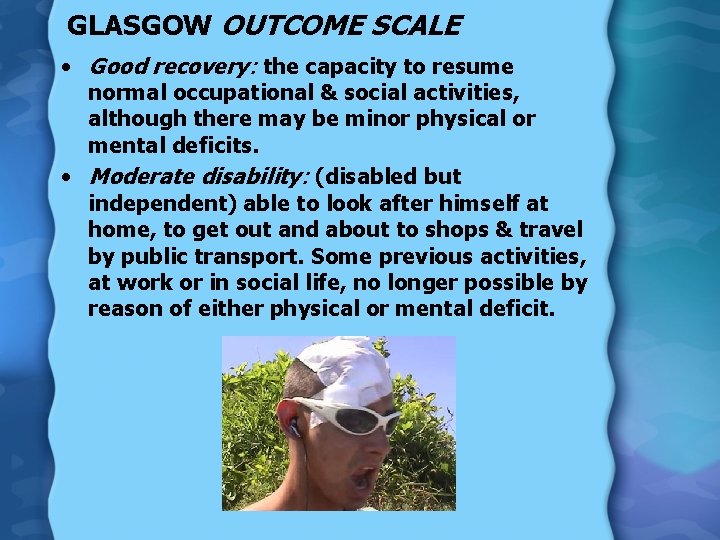 GLASGOW OUTCOME SCALE

• Good recovery: the capacity to resume normal occupational & social activities, although there may be minor physical or mental deficits.

• Moderate disability: (disabled but independent) able to look after himself at home, to get out and about to shops & travel by public transport. Some previous activities, at work or in social life, no longer possible by reason of either physical or mental deficit.